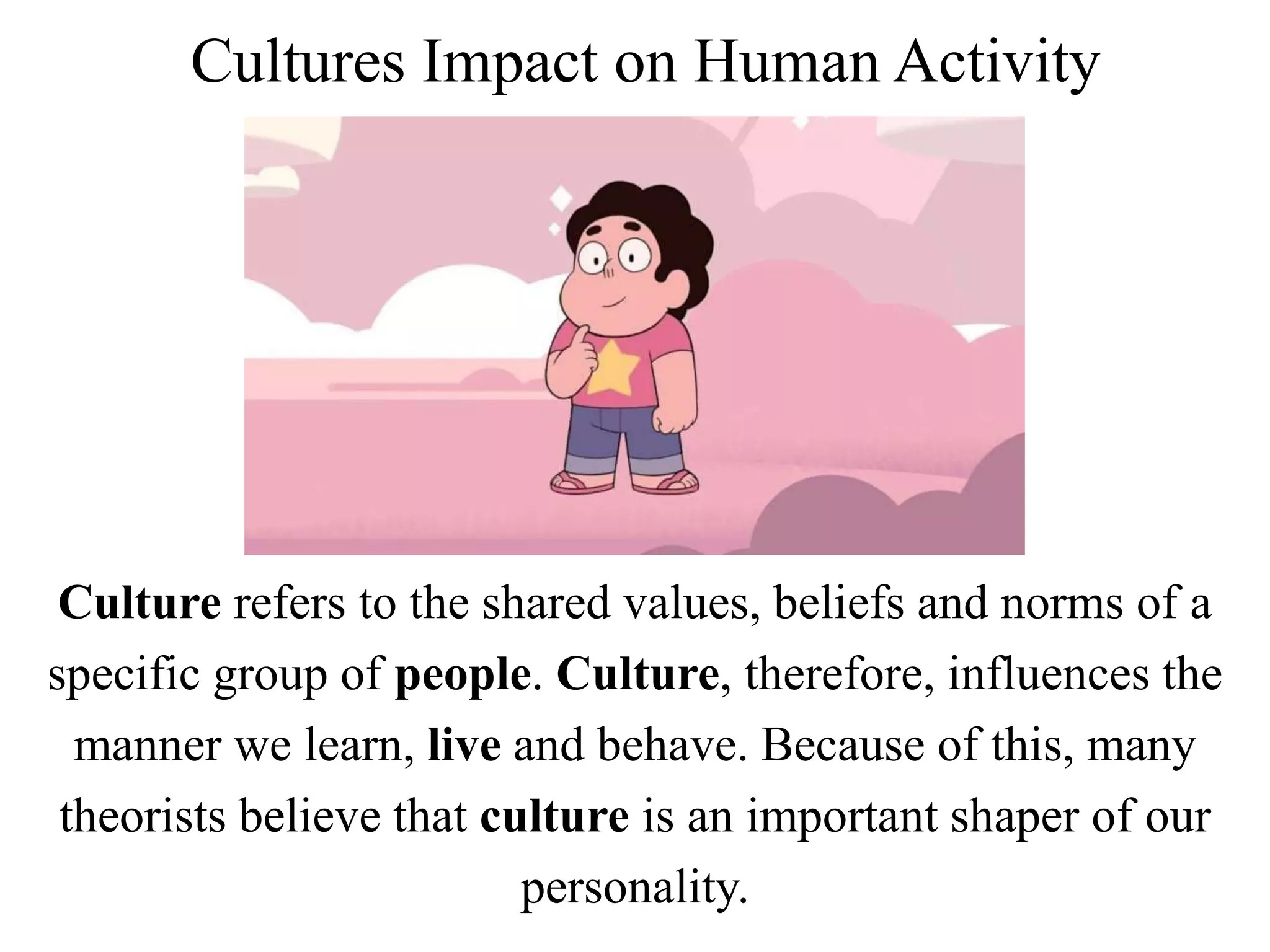 Cultures Impact on Human Activity

Culture refers to the shared values, beliefs and norms of a specific group of people. Culture, therefore, influences the manner we learn, live and behave. Because of this, many theorists believe that culture is an important shaper of our personality.